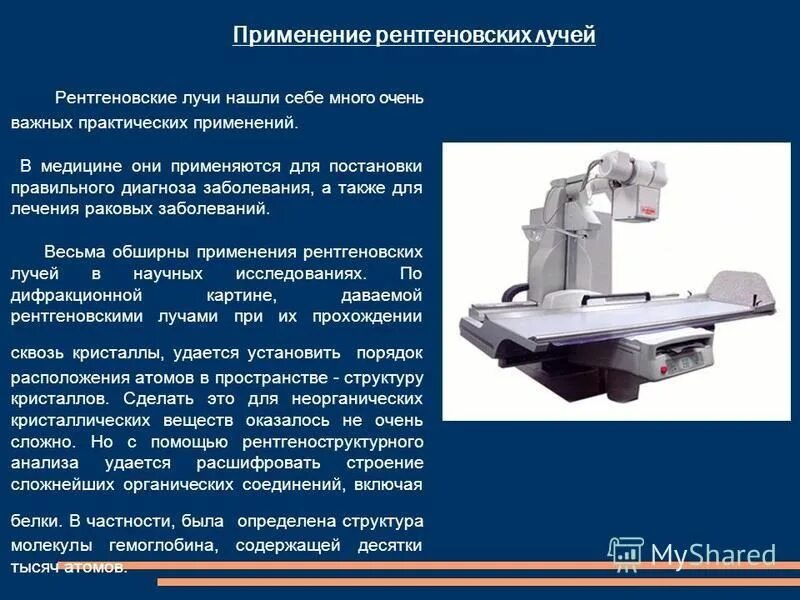 Применение рентгеновских лучей

Рентгеновские лучи нашли себе много очень важных практических применений.

В медицине они применяются для постановки правильного диагноза заболевания, а также для лечения раковых заболеваний.

Весьма обширны применения рентгеновских лучей в научных исследованиях. По дифракционной картине, даваемой рентгеновскими лучами при их прохождении сквозь кристаллы, удается установить порядок расположения атомов в пространстве - структуру кристаллов. Сделать это для неорганических кристаллических веществ оказалось не очень сложно. Но с помощью рентгеноструктурного анализа удается расшифровать строение сложнейших органических соединений, включая белки. В частности, была определена структура молекулы гемоглобина, содержащей десятки тысяч атомов.

MyShared